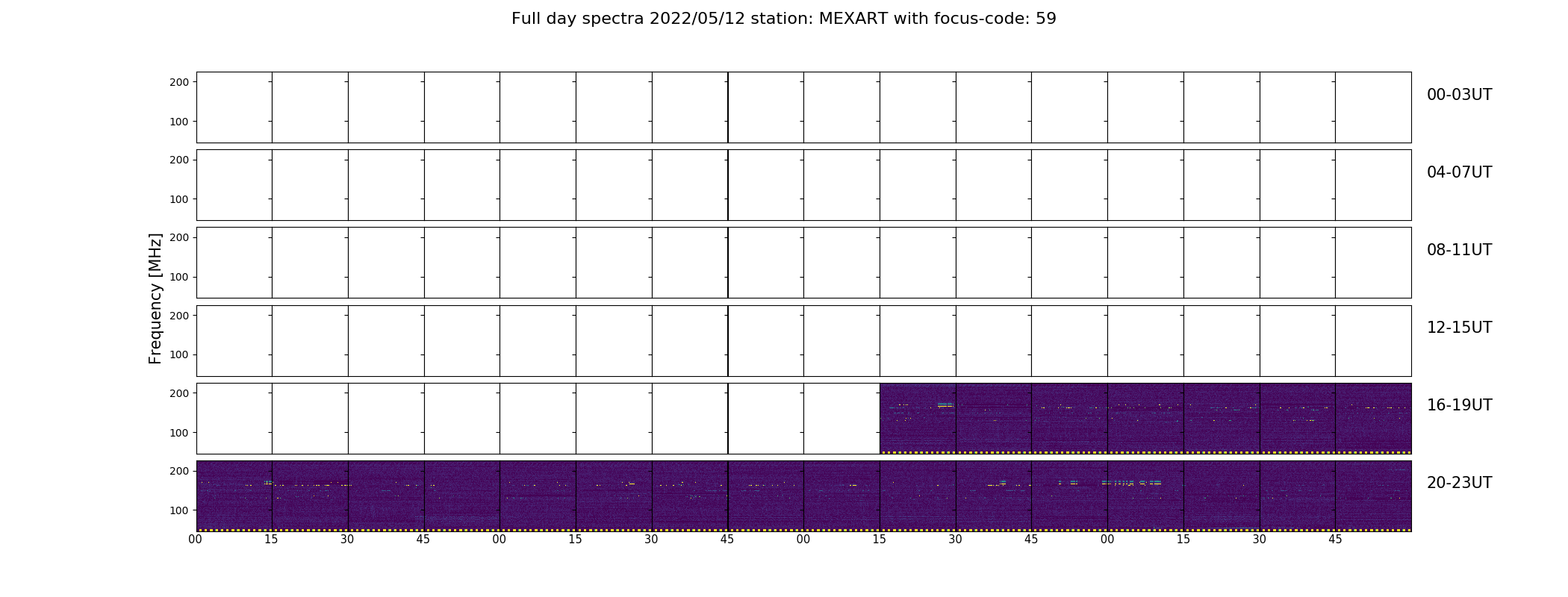 Full day spectra 2022/05/12 station: MEXART with focus-code: 59

Frequency [MHz]

200
100
00-03UT

200
100
04-07UT

200
100
08-11UT

200
100
12-15UT

200
100
16-19UT

200
100
20-23UT

00 15 30 45 00 15 30 45 00 15 30 45 00 15 30 45